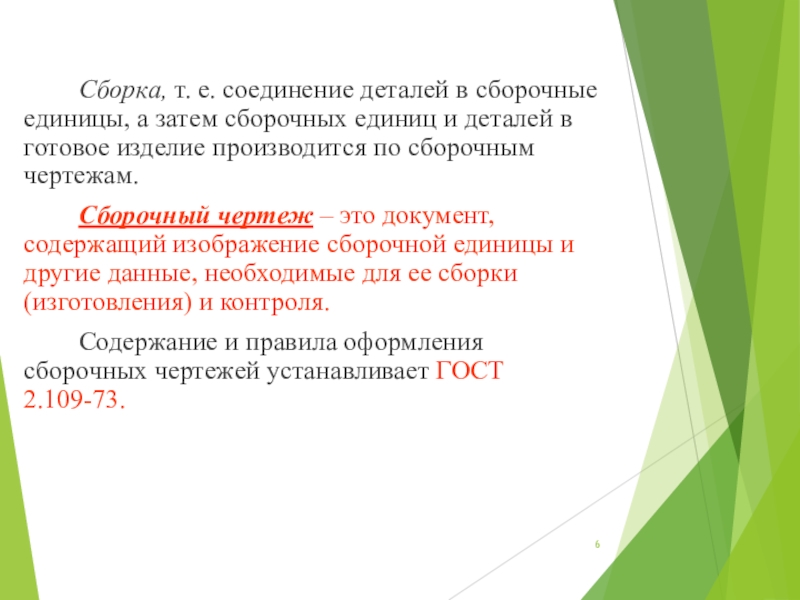 Сборка, т. е. соединение деталей в сборочные единицы, а затем сборочных единиц и деталей в готовое изделие производится по сборочным чертежам.

Сборочный чертеж – это документ, содержащий изображение сборочной единицы и другие данные, необходимые для ее сборки (изготовления) и контроля.

Содержание и правила оформления сборочных чертежей устанавливает ГОСТ 2.109-73.

6